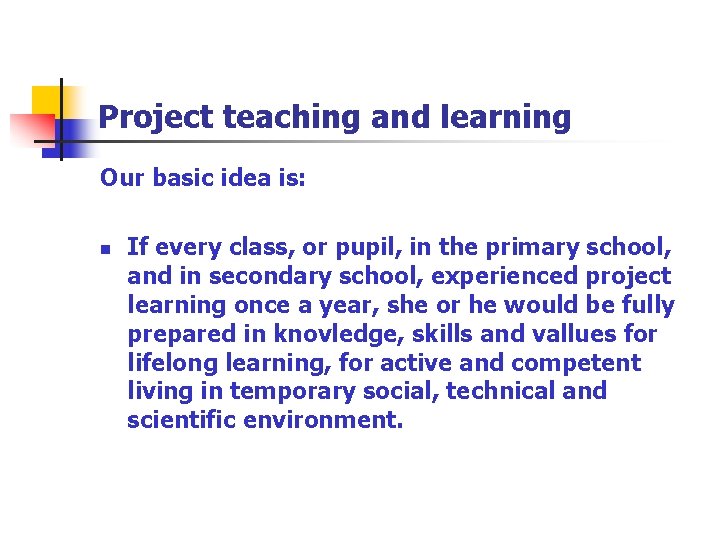 Project teaching and learning

Our basic idea is:

- If every class, or pupil, in the primary school, and in secondary school, experienced project learning once a year, she or he would be fully prepared in knovledge, skills and vallues for lifelong learning, for active and competent living in temporary social, technical and scientific environment.